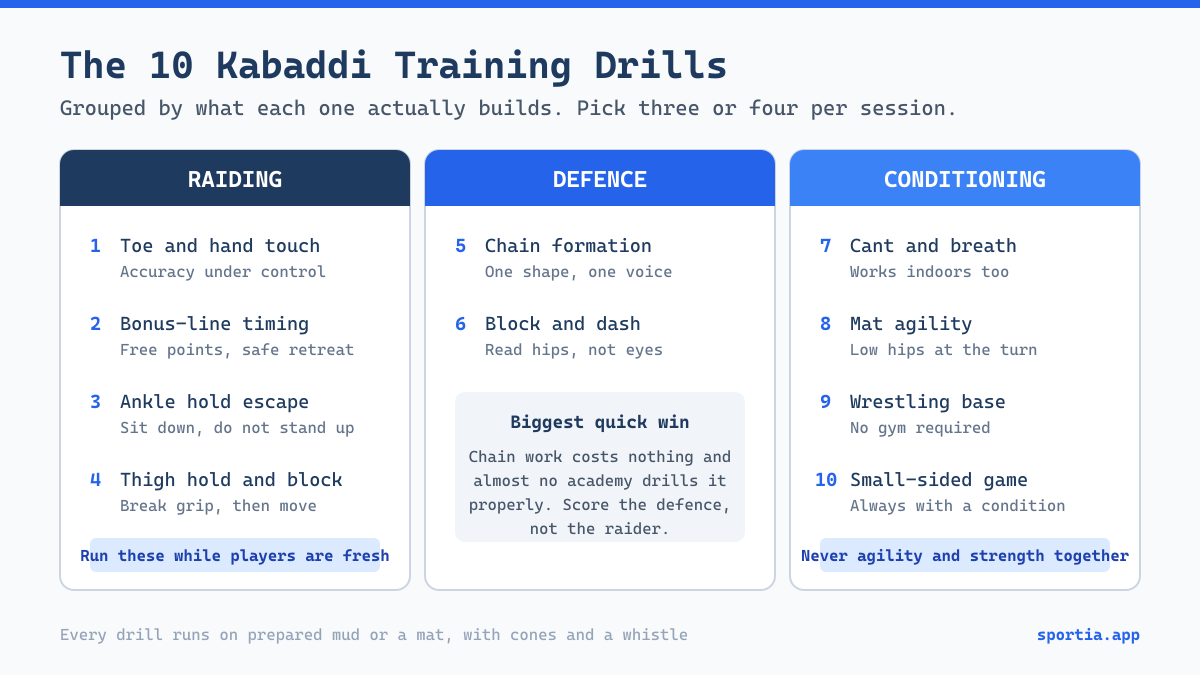 The 10 Kabaddi Training Drills

Grouped by what each one actually builds. Pick three or four per session.

RAIDING

1 Toe and hand touch
Accuracy under control

2 Bonus-line timing
Free points, safe retreat

3 Ankle hold escape
Sit down, do not stand up

4 Thigh hold and block
Break grip, then move

Run these while players are fresh

DEFENCE

5 Chain formation
One shape, one voice

6 Block and dash
Read hips, not eyes

Biggest quick win

Chain work costs nothing and almost no academy drills it properly. Score the defence, not the raider.

CONDITIONING

7 Cant and breath
Works indoors too

8 Mat agility
Low hips at the turn

9 Wrestling base
No gym required

10 Small-sided game
Always with a condition

Never agility and strength together

Every drill runs on prepared mud or a mat, with cones and a whistle

sportia.app